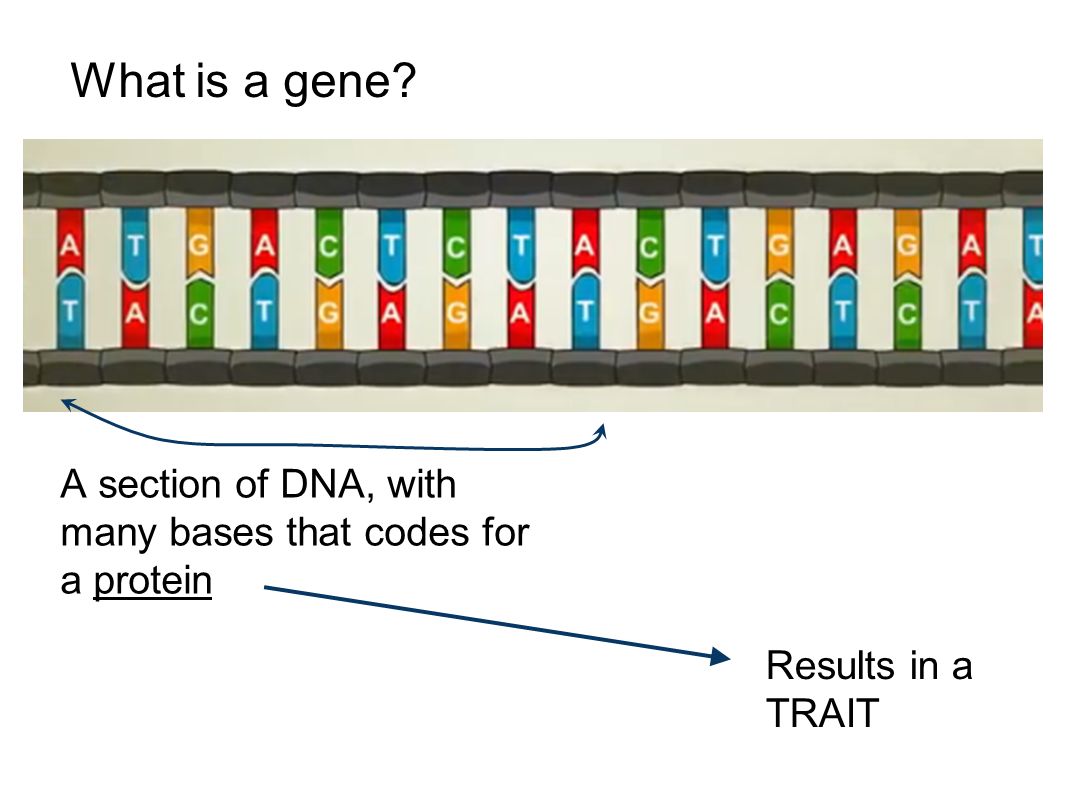 What is a gene?

A T G A C T C T A C T G A G A T

T A C T G A G A T G A C T C T A

A section of DNA, with many bases that codes for a protein

Results in a TRAIT